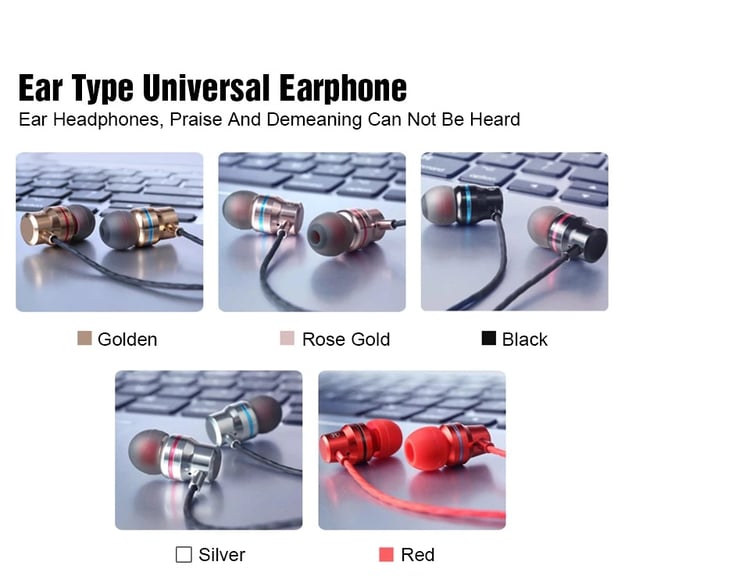 Ear Type Universal Earphone
Ear Headphones, Praise And Demeaning Can Not Be Heard

Golden

Rose Gold

Black

Silver

Red